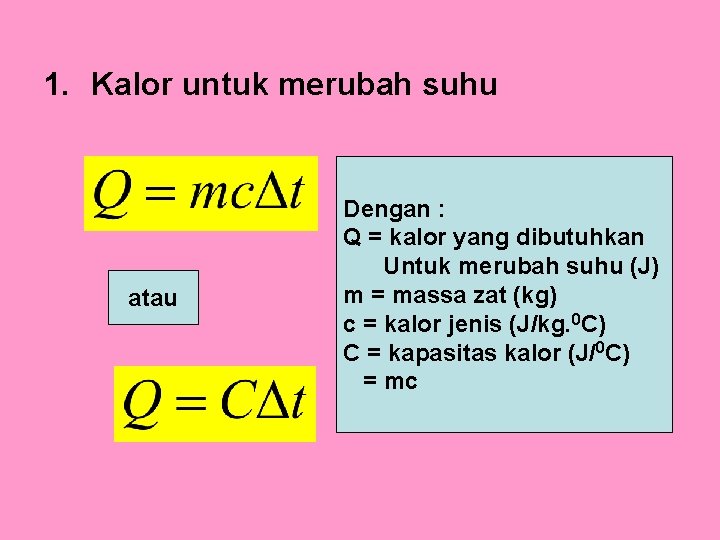 1. Kalor untuk merubah suhu

$Q = mc\Delta t$

atau

$Q = C\Delta t$

Dengan :
Q = kalor yang dibutuhkan Untuk merubah suhu (J)
m = massa zat (kg)
c = kalor jenis (J/kg.$^0$C)
C = kapasitas kalor (J/$^0$C)
= mc